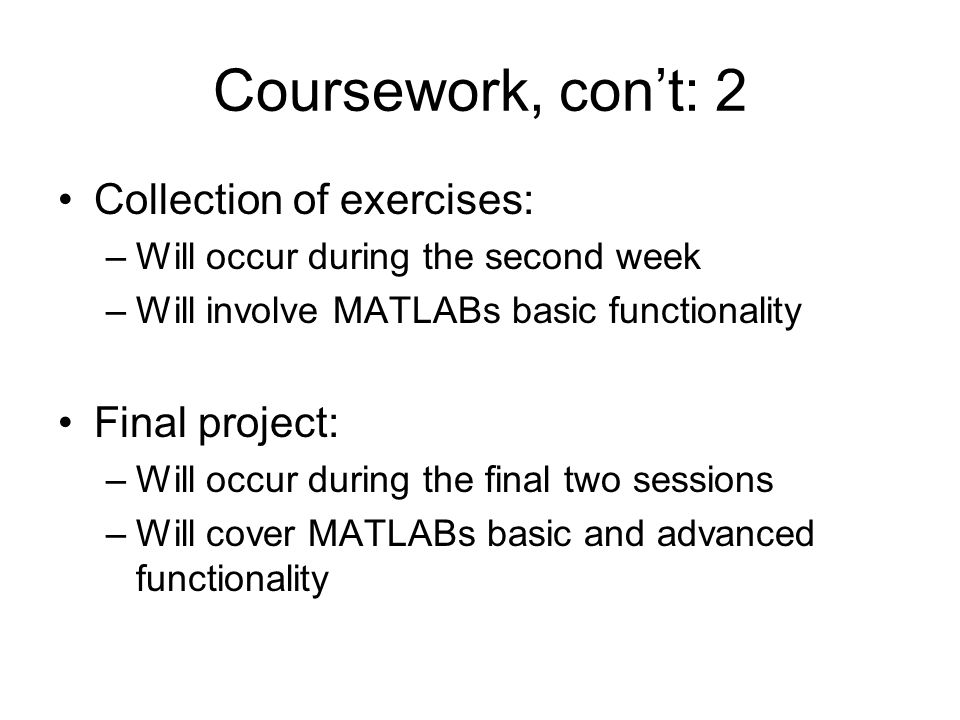 Coursework, con’t: 2

• Collection of exercises:
– Will occur during the second week
– Will involve MATLABs basic functionality

• Final project:
– Will occur during the final two sessions
– Will cover MATLABs basic and advanced functionality